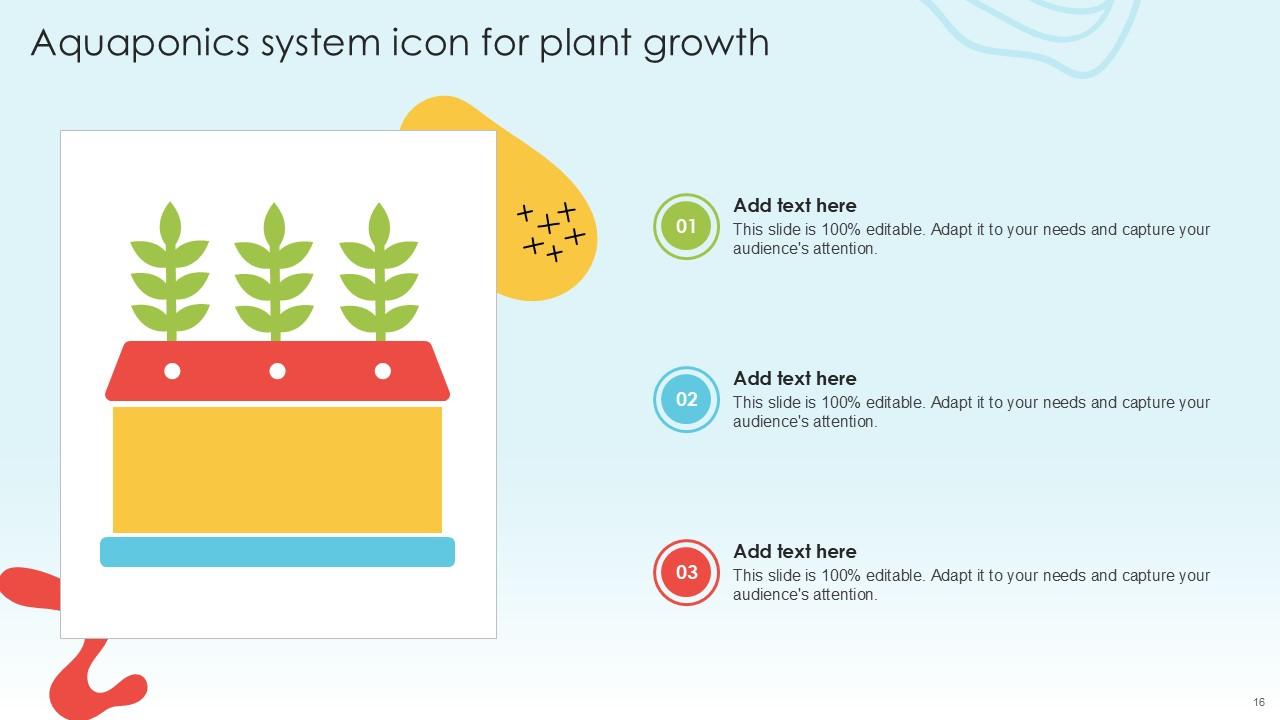 Aquaponics system icon for plant growth

01

Add text here

This slide is 100% editable. Adapt it to your needs and capture your audience's attention.

02

Add text here

This slide is 100% editable. Adapt it to your needs and capture your audience's attention.

03

Add text here

This slide is 100% editable. Adapt it to your needs and capture your audience's attention.

16